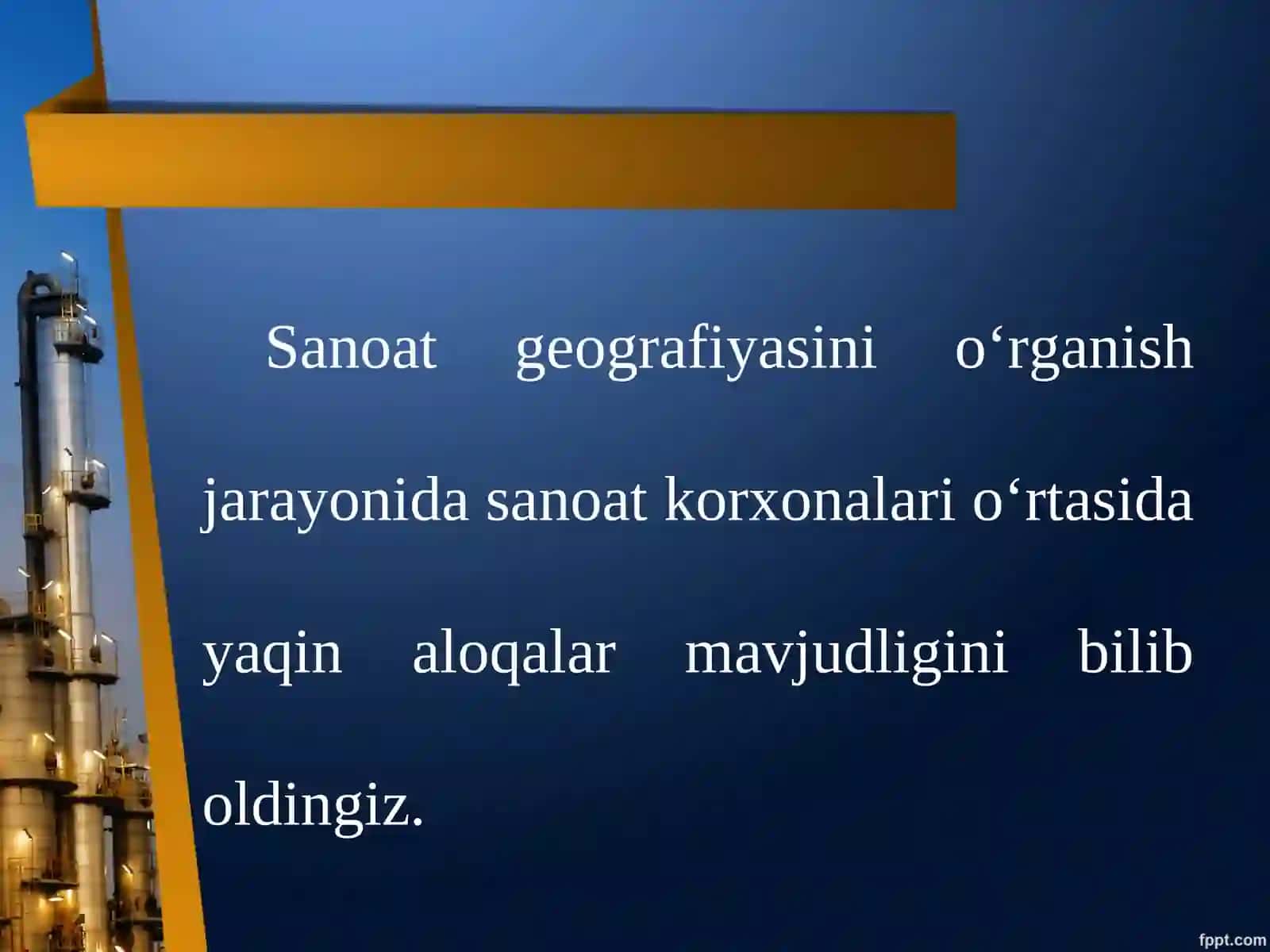 Sanoat geografiyasini o‘rganish jarayonida sanoat korxonalari o‘rtasida yaqin aloqalar mavjudligini bilib oldingiz.

fppt.com